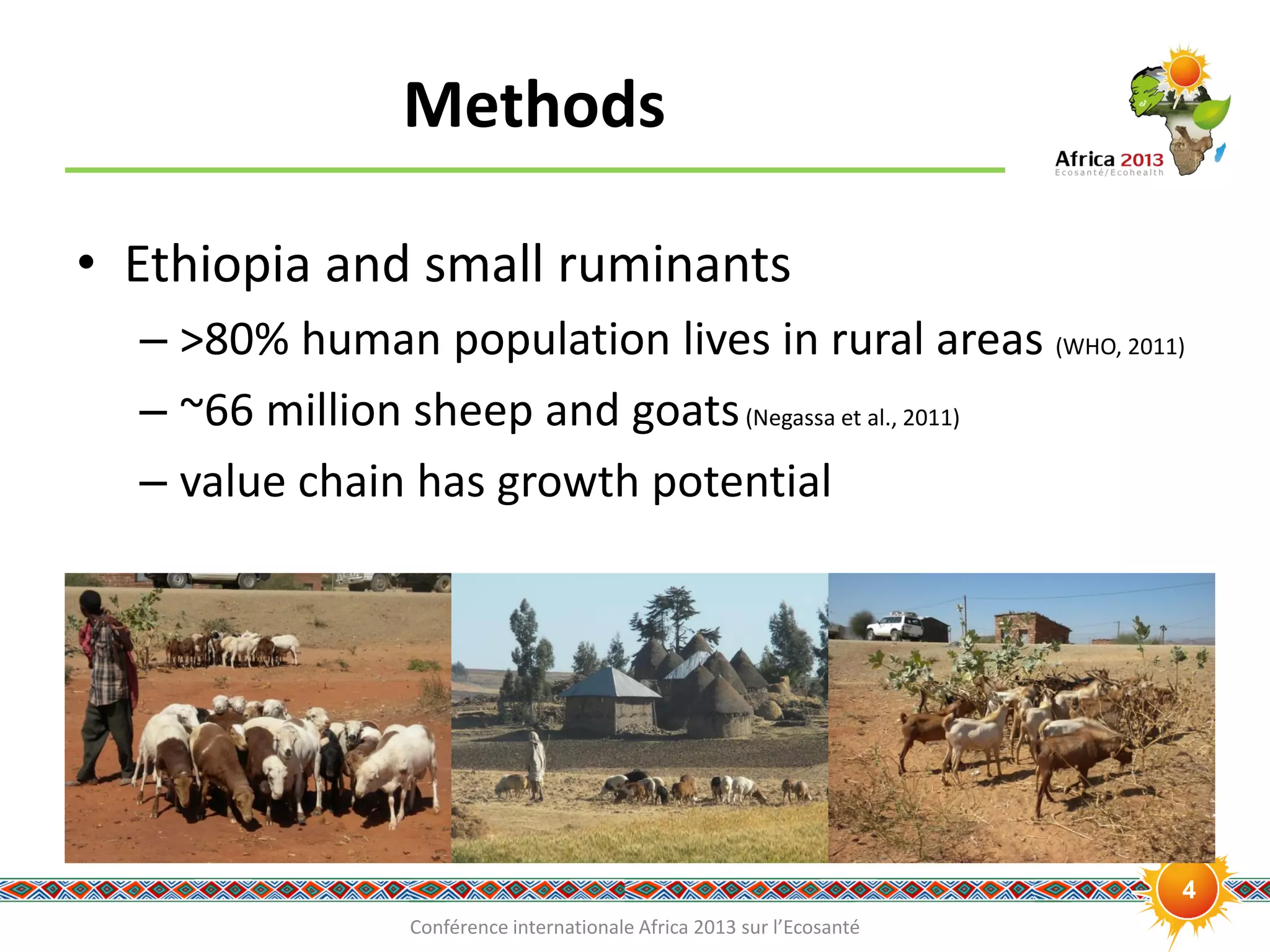 Methods

Africa 2013
Ecosanté/Ecohealth

• Ethiopia and small ruminants
– >80% human population lives in rural areas (WHO, 2011)
– ~66 million sheep and goats (Negassa et al., 2011)
– value chain has growth potential

4

Conférence internationale Africa 2013 sur l'Ecosanté